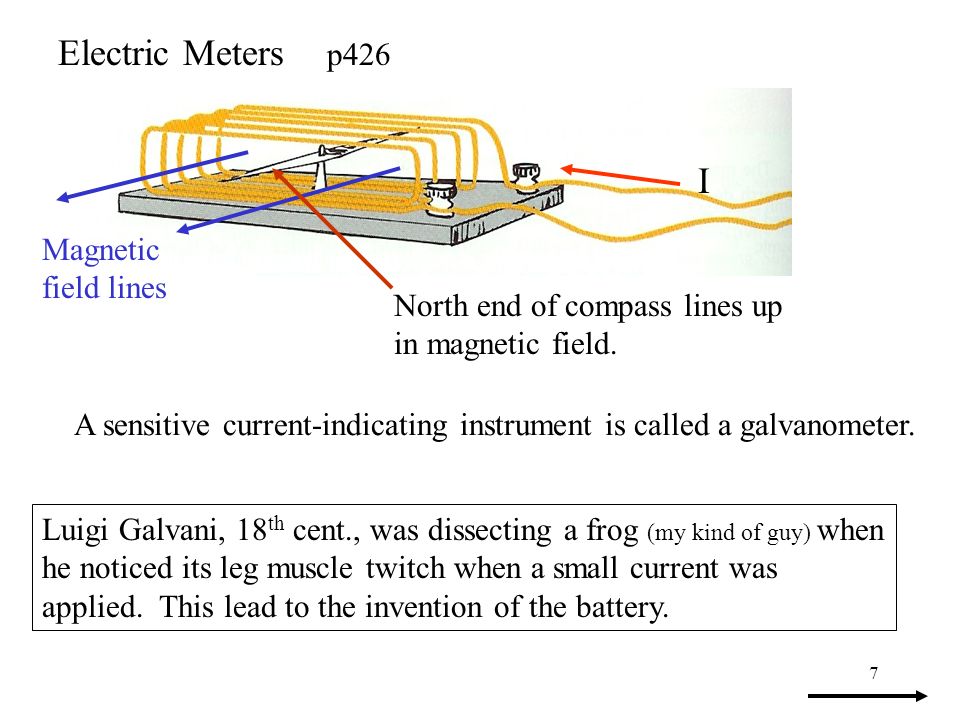 Electric Meters p426

I

Magnetic field lines

North end of compass lines up in magnetic field.

A sensitive current-indicating instrument is called a galvanometer.

Luigi Galvani, 18$^{th}$ cent., was dissecting a frog (my kind of guy) when he noticed its leg muscle twitch when a small current was applied. This lead to the invention of the battery.

7